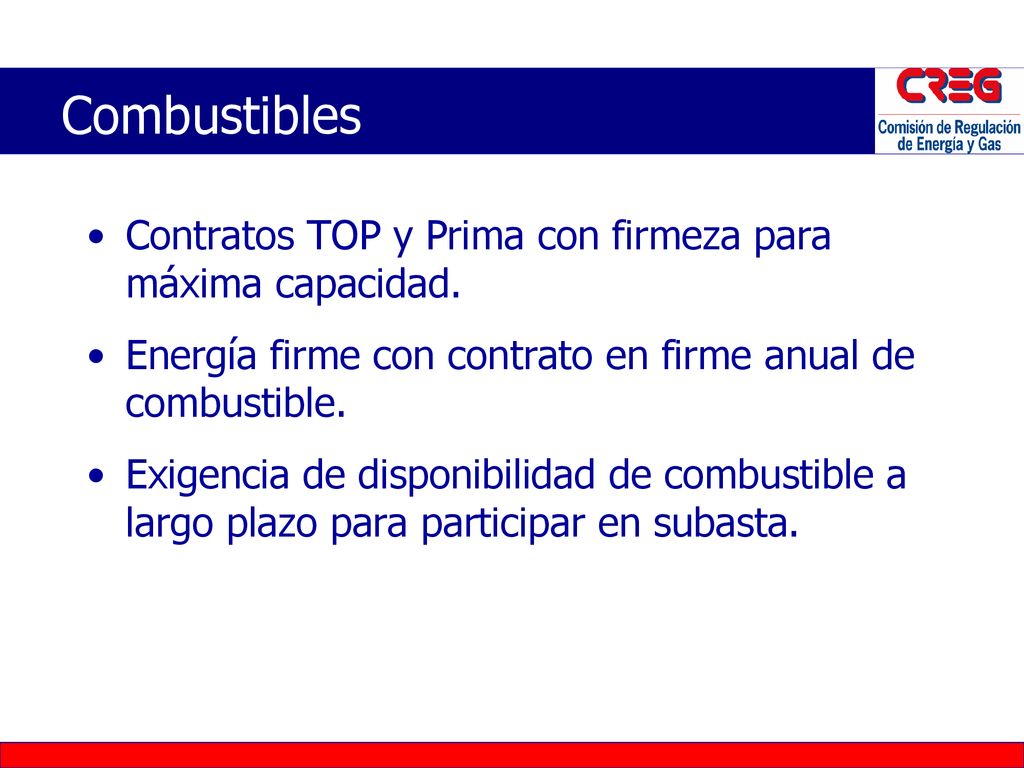 Combustibles

CREG
Comisión de Regulación de Energía y Gas

• Contratos TOP y Prima con firmeza para máxima capacidad.

• Energía firme con contrato en firme anual de combustible.

• Exigencia de disponibilidad de combustible a largo plazo para participar en subasta.